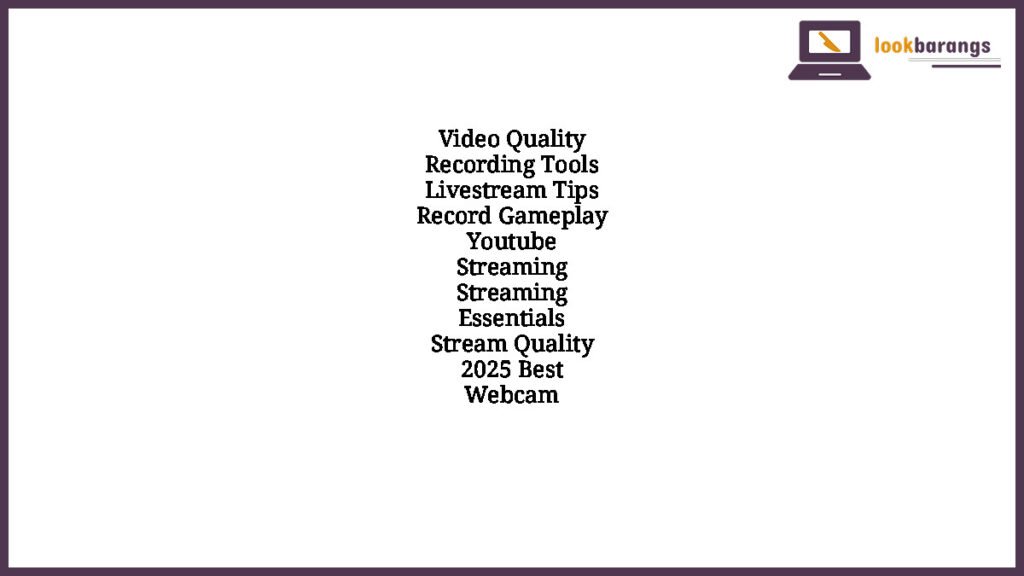 lookbarangs

Video Quality
Recording Tools
Livestream Tips
Record Gameplay
Youtube
Streaming
Streaming
Essentials
Stream Quality
2025 Best
Webcam